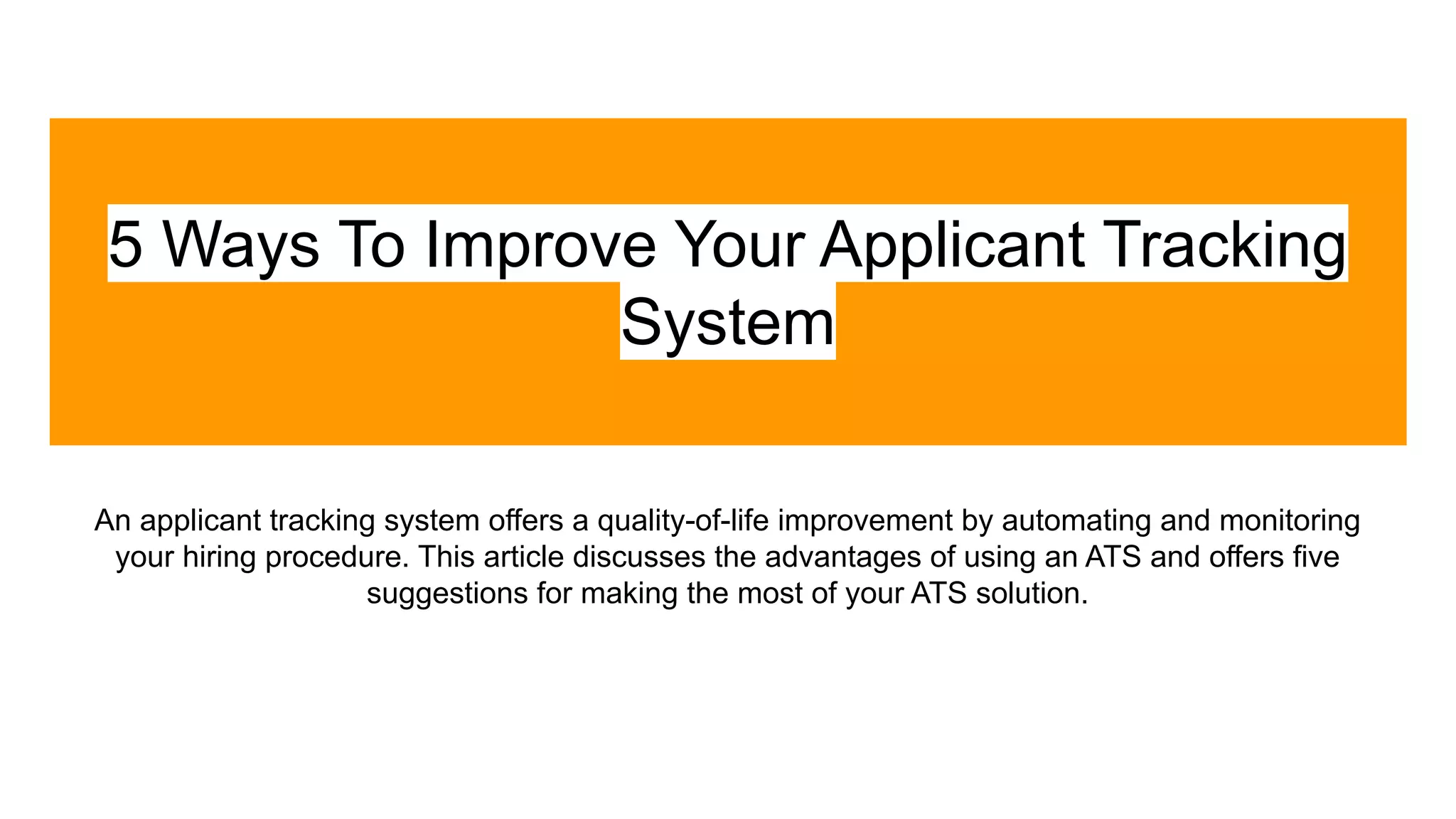 5 Ways To Improve Your Applicant Tracking System

An applicant tracking system offers a quality-of-life improvement by automating and monitoring your hiring procedure. This article discusses the advantages of using an ATS and offers five suggestions for making the most of your ATS solution.